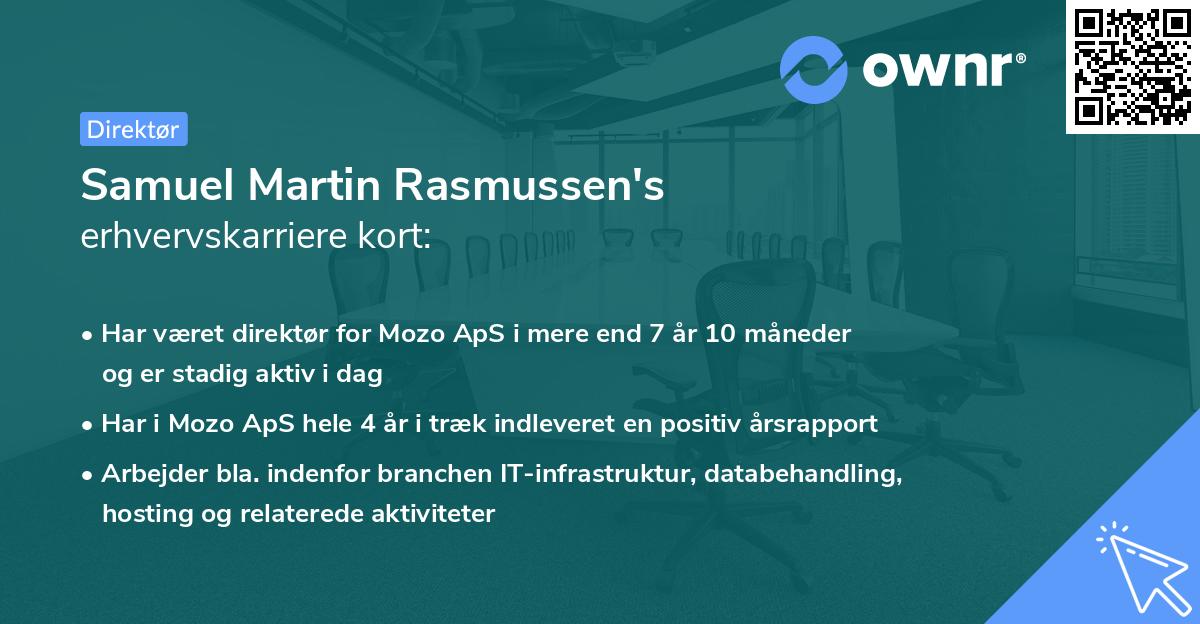 ownr®

Direktør

Samuel Martin Rasmussen's
erhvervskarriere kort:

• Har været direktør for Mozo ApS i mere end 7 år 10 måneder og er stadig aktiv i dag

• Har i Mozo ApS hele 4 år i træk indleveret en positiv årsrapport

• Arbejder bla. indenfor branchen IT-infrastruktur, databehandling, hosting og relaterede aktiviteter